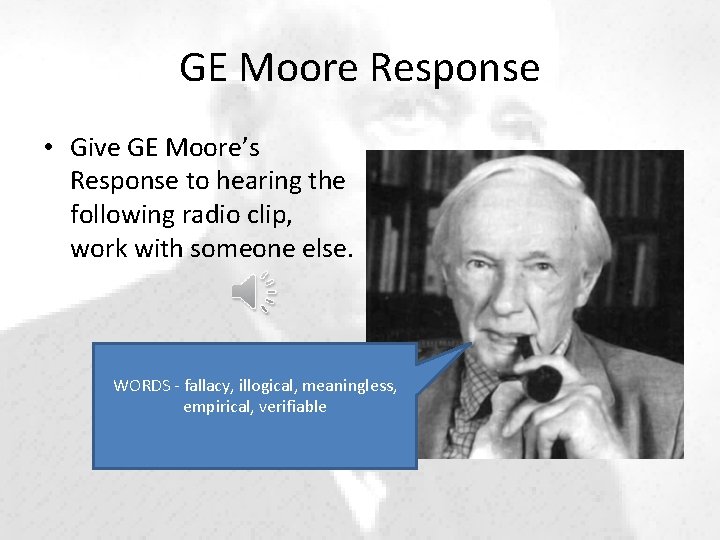 GE Moore Response

• Give GE Moore's Response to hearing the following radio clip, work with someone else.

WORDS - fallacy, illogical, meaningless, empirical, verifiable